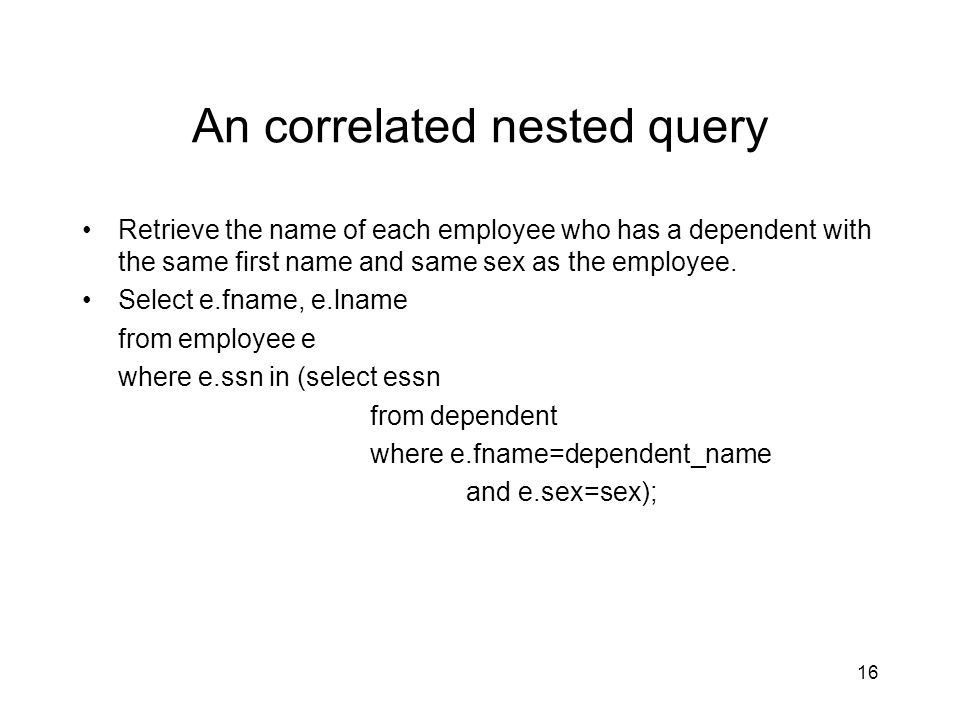 An correlated nested query

• Retrieve the name of each employee who has a dependent with the same first name and same sex as the employee.

• Select e.fname, e.lname
from employee e
where e.ssn in (select essn
from dependent
where e.fname=dependent_name
and e.sex=sex);

16